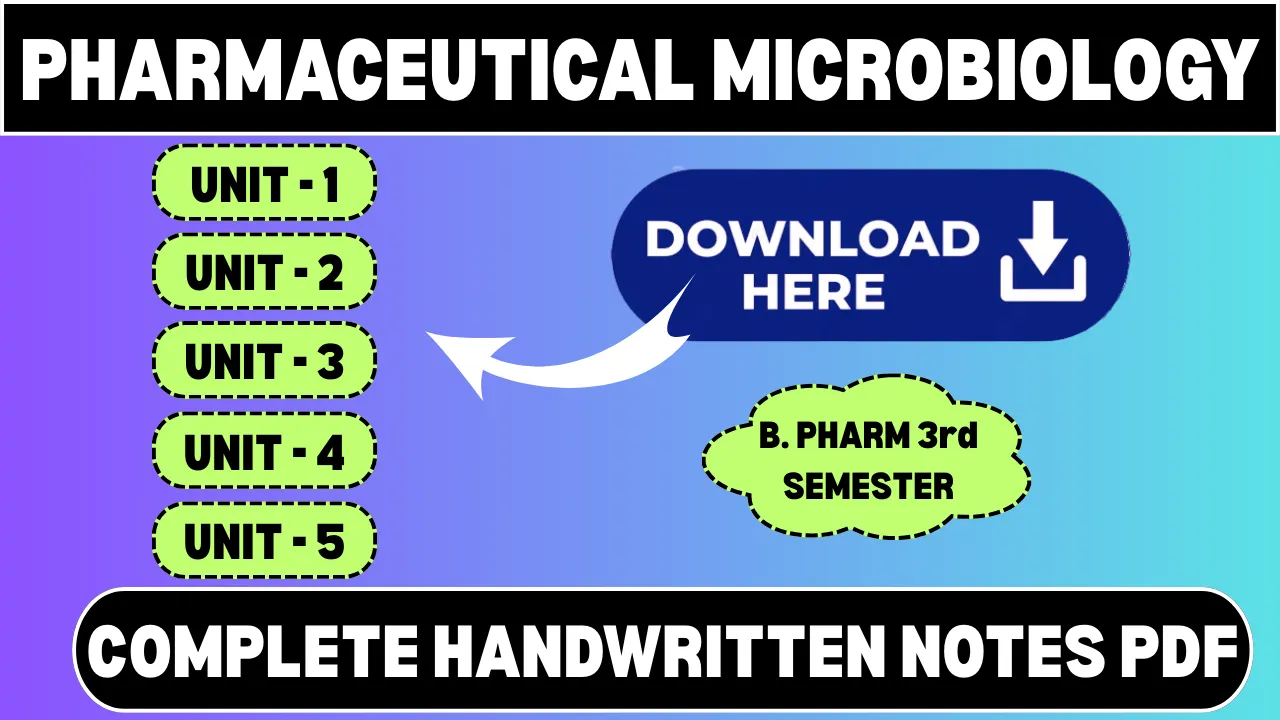 PHARMACEUTICAL MICROBIOLOGY

UNIT - 1

UNIT - 2

UNIT - 3

UNIT - 4

UNIT - 5

DOWNLOAD HERE

B. PHARM 3rd SEMESTER

COMPLETE HANDWRITTEN NOTES PDF